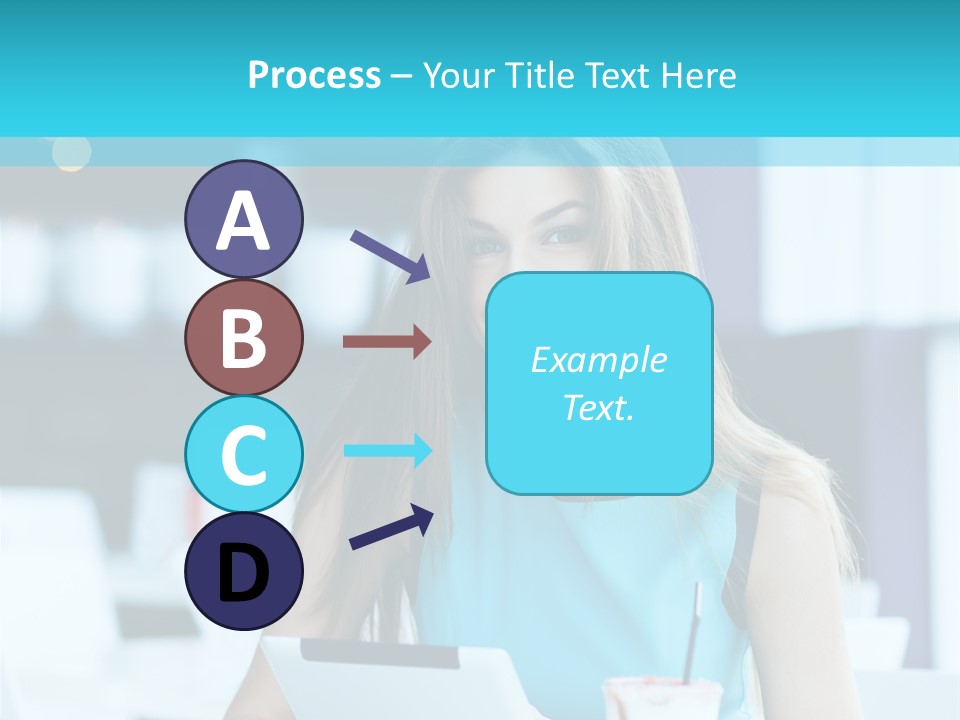 Process – Your Title Text Here

A

B

C

D

Example Text.